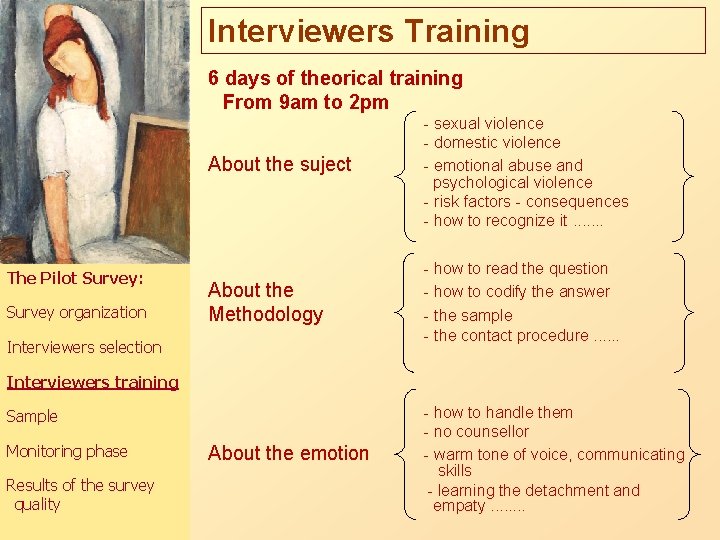 Interviewers Training

6 days of theorical training
From 9am to 2pm

About the suject

- sexual violence
- domestic violence
- emotional abuse and psychological violence
- risk factors - consequences
- how to recognize it .......

About the Methodology

- how to read the question
- how to codify the answer
- the sample
- the contact procedure ......

About the emotion

- how to handle them
- no counsellor
- warm tone of voice, communicating skills
- learning the detachment and empaty ........

The Pilot Survey:

Survey organization

Interviewers selection

Interviewers training

Sample

Monitoring phase

Results of the survey quality